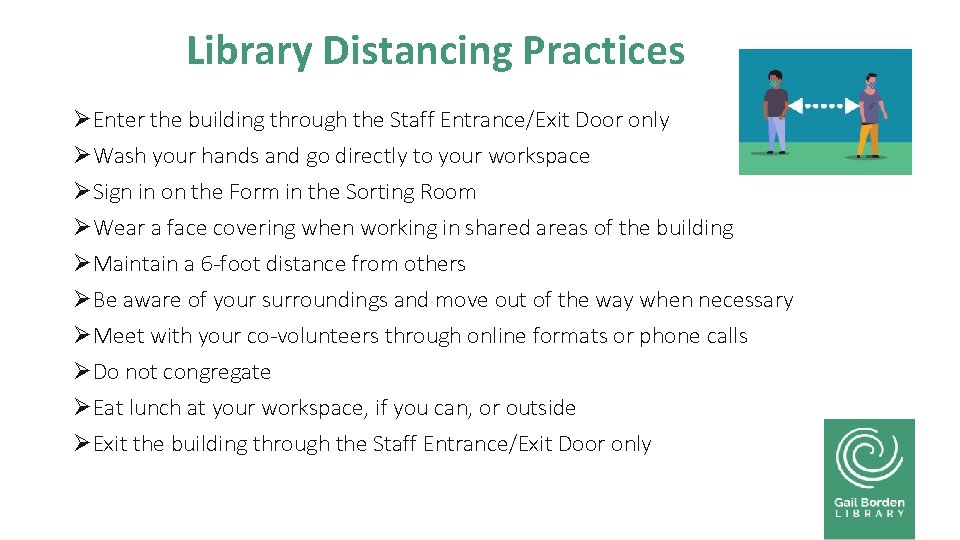 Library Distancing Practices

➢Enter the building through the Staff Entrance/Exit Door only
➢Wash your hands and go directly to your workspace
➢Sign in on the Form in the Sorting Room
➢Wear a face covering when working in shared areas of the building
➢Maintain a 6-foot distance from others
➢Be aware of your surroundings and move out of the way when necessary
➢Meet with your co-volunteers through online formats or phone calls
➢Do not congregate
➢Eat lunch at your workspace, if you can, or outside
➢Exit the building through the Staff Entrance/Exit Door only

Gail Borden
LIBRARY